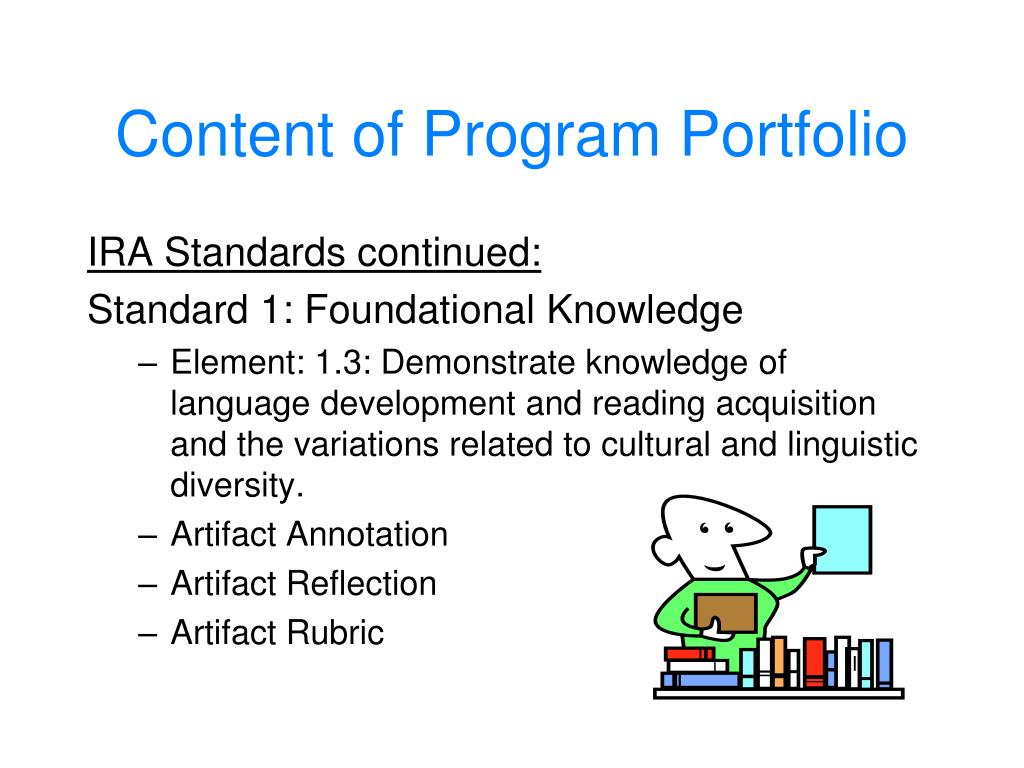 Content of Program Portfolio

IRA Standards continued:

Standard 1: Foundational Knowledge

– Element: 1.3: Demonstrate knowledge of language development and reading acquisition and the variations related to cultural and linguistic diversity.
– Artifact Annotation
– Artifact Reflection
– Artifact Rubric